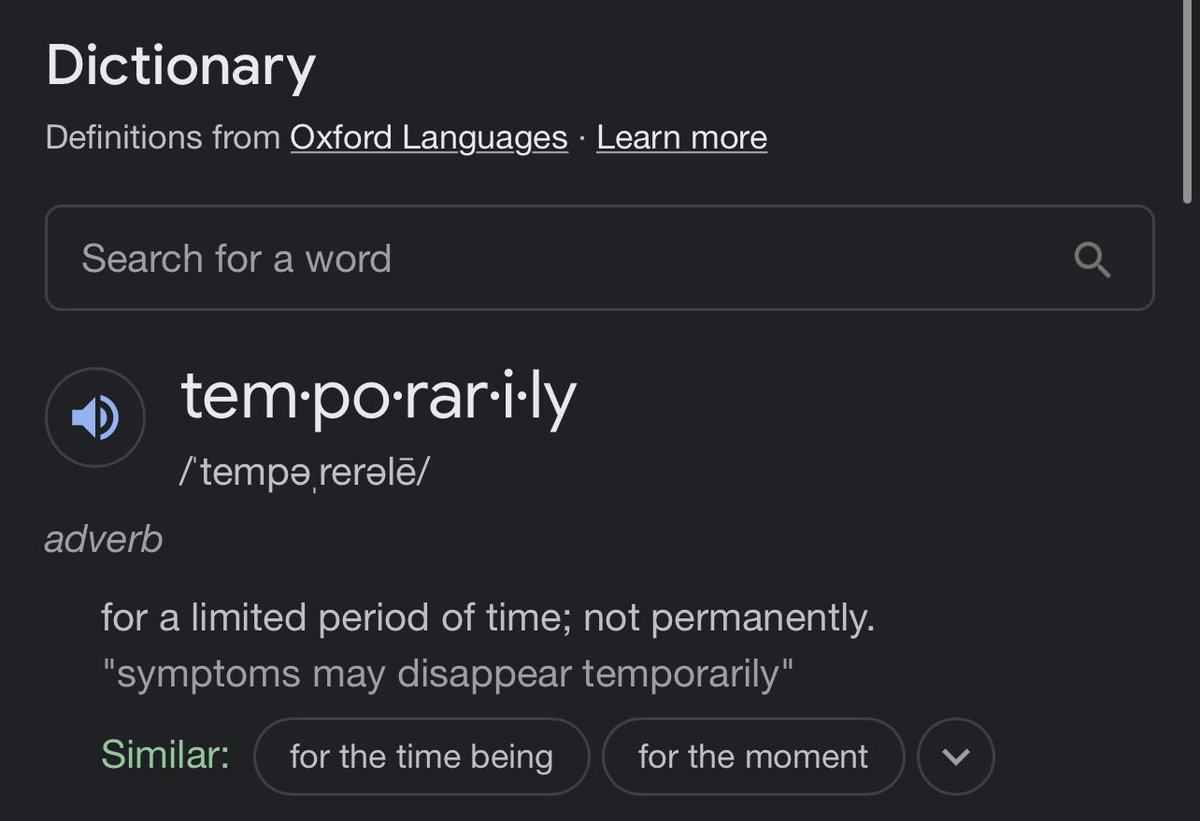 Dictionary

Definitions from Oxford Languages · Learn more

Search for a word

tem·po·rar·i·ly

/ˈtempəˌrerəlē/

adverb

for a limited period of time; not permanently.
"symptoms may disappear temporarily"

Similar: for the time being for the moment